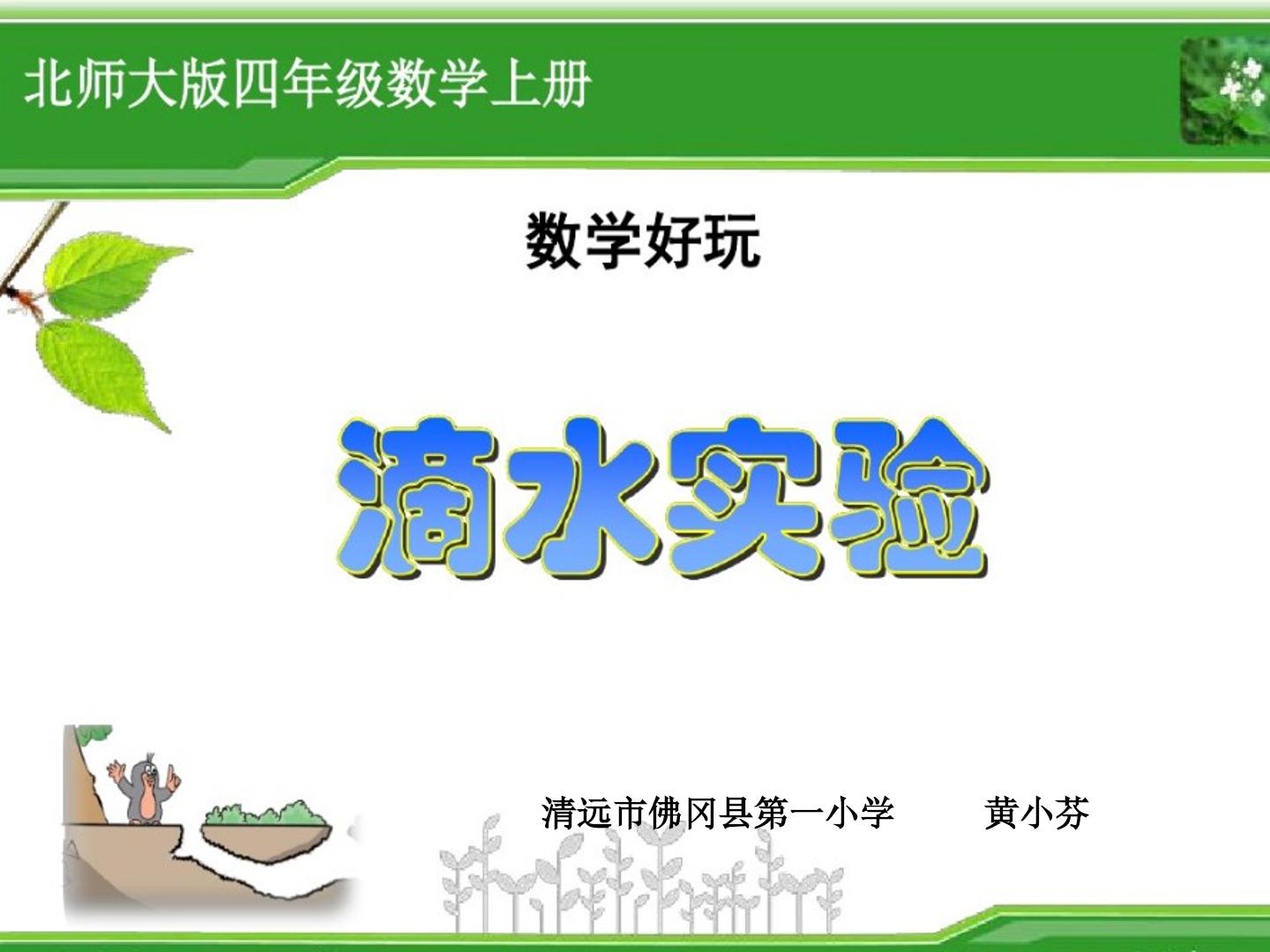 北师大版四年级数学上册

数学好玩

滴水实验

清远市佛冈县第一小学 黄小芬